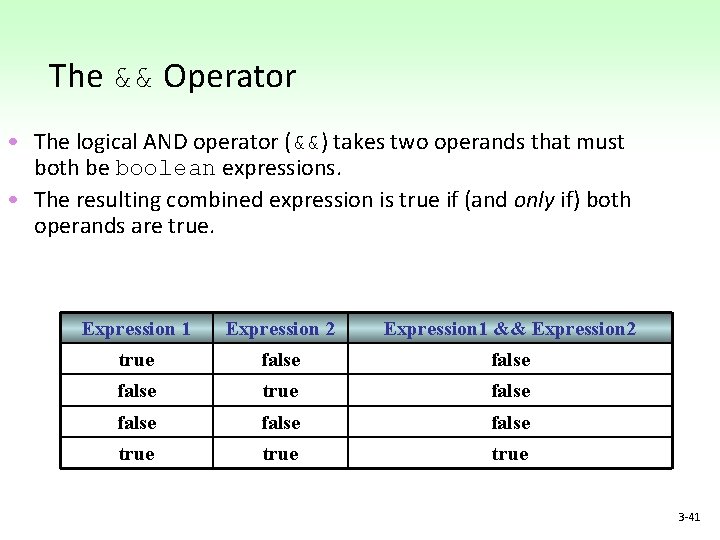 The && Operator

• The logical AND operator (&&) takes two operands that must both be boolean expressions.

• The resulting combined expression is true if (and only if) both operands are true.

| Expression 1 | Expression 2 | Expression1 && Expression2 |
|---|---|---|
| true | false | false |
| false | true | false |
| false | false | false |
| true | true | true |

3-41